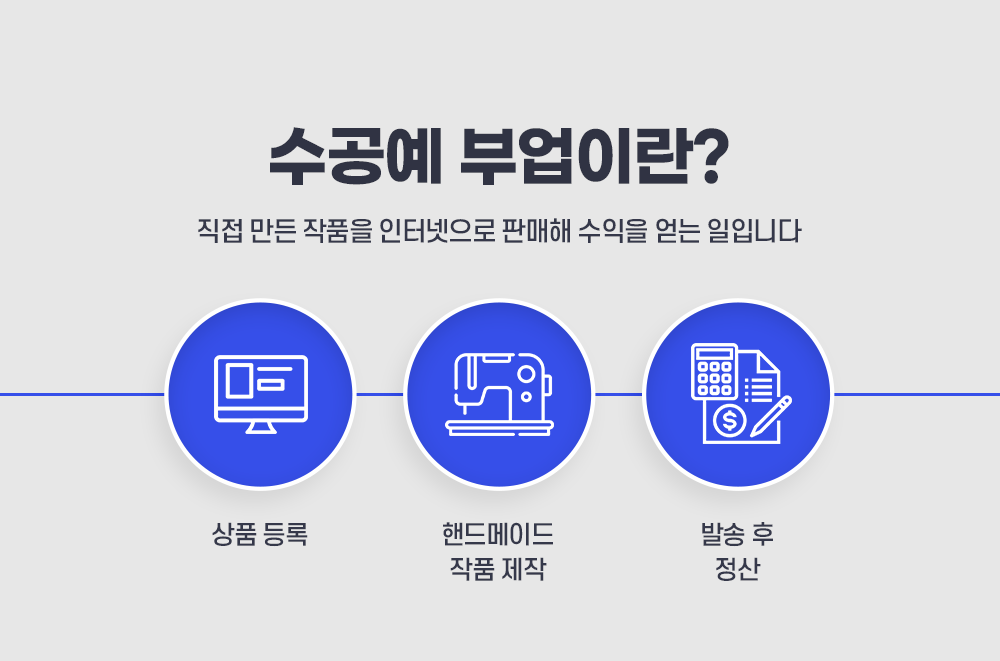 수공예 부업이란?

직접 만든 작품을 인터넷으로 판매해 수익을 얻는 일입니다

상품 등록

핸드메이드 작품 제작

발송 후 정산